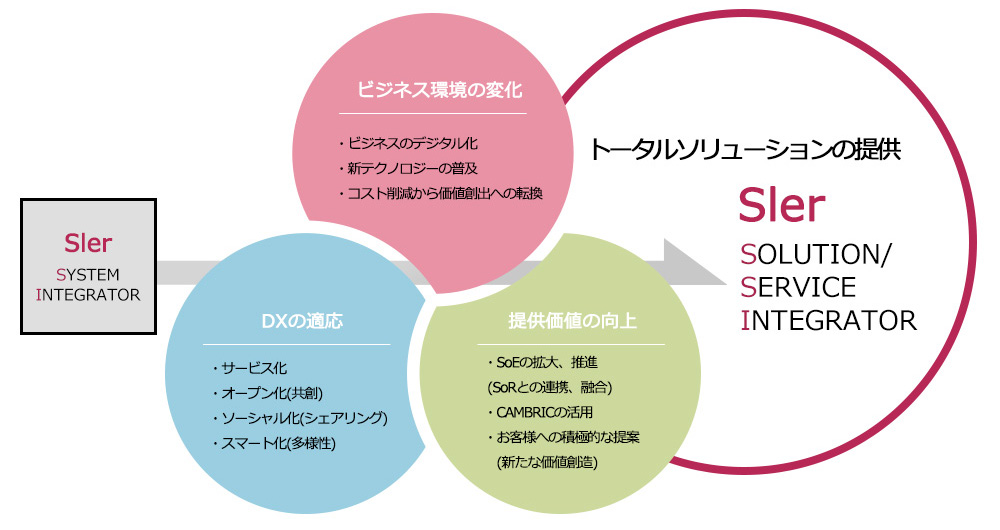 SIer
SYSTEM
INTEGRATOR

ビジネス環境の変化

・ビジネスのデジタル化
・新テクノロジーの普及
・コスト削減から価値創出への転換

DXの適応

・サービス化
・オープン化(共創)
・ソーシャル化(シェアリング)
・スマート化(多様性)

提供価値の向上

・SoEの拡大、推進
(SoRとの連携、融合)
・CAMBRICの活用
・お客様への積極的な提案
(新たな価値創造)

トータルソリューションの提供

SIer
SOLUTION/
SERVICE
INTEGRATOR